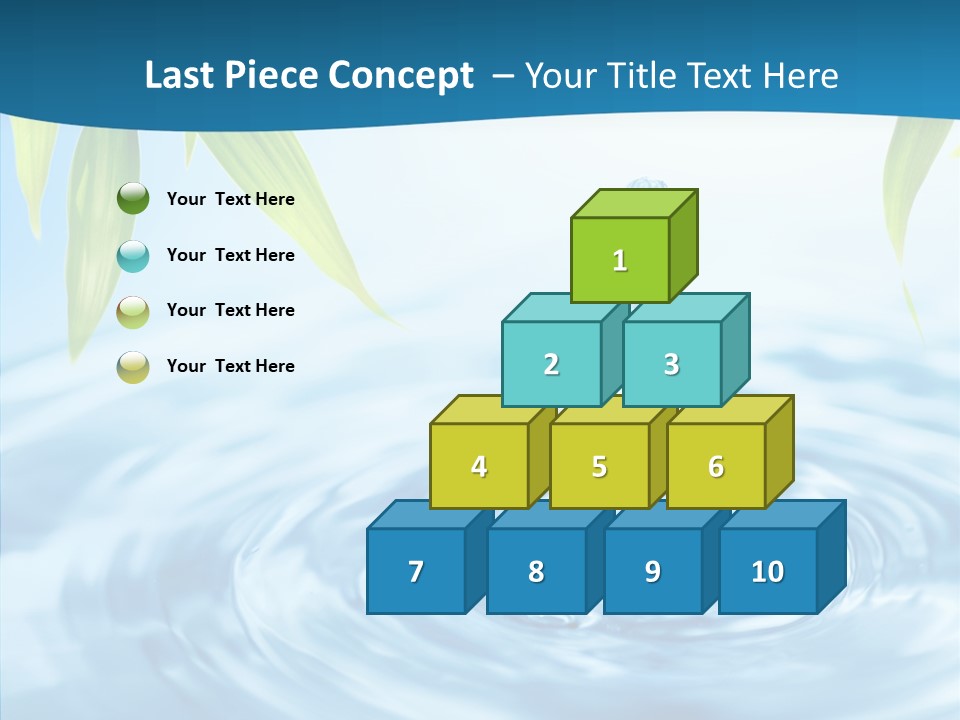 Last Piece Concept – Your Title Text Here

Your Text Here

Your Text Here

Your Text Here

Your Text Here

1

2

3

4

5

6

7

8

9

10